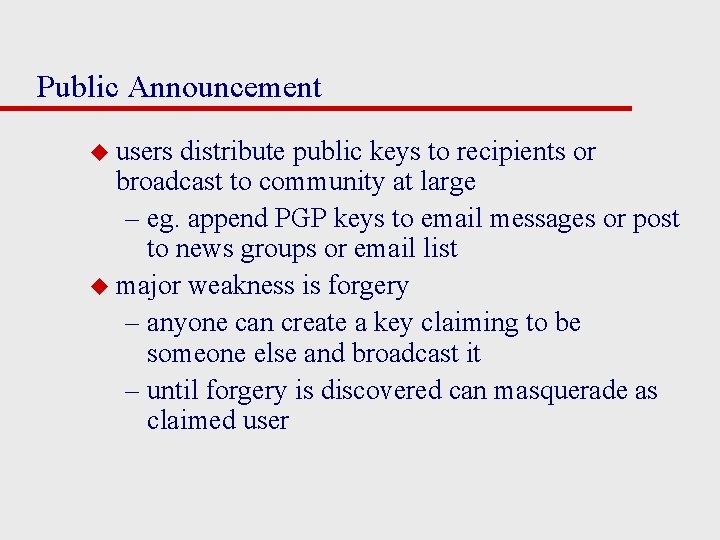 Public Announcement

◆ users distribute public keys to recipients or broadcast to community at large

– eg. append PGP keys to email messages or post to news groups or email list

◆ major weakness is forgery

– anyone can create a key claiming to be someone else and broadcast it

– until forgery is discovered can masquerade as claimed user